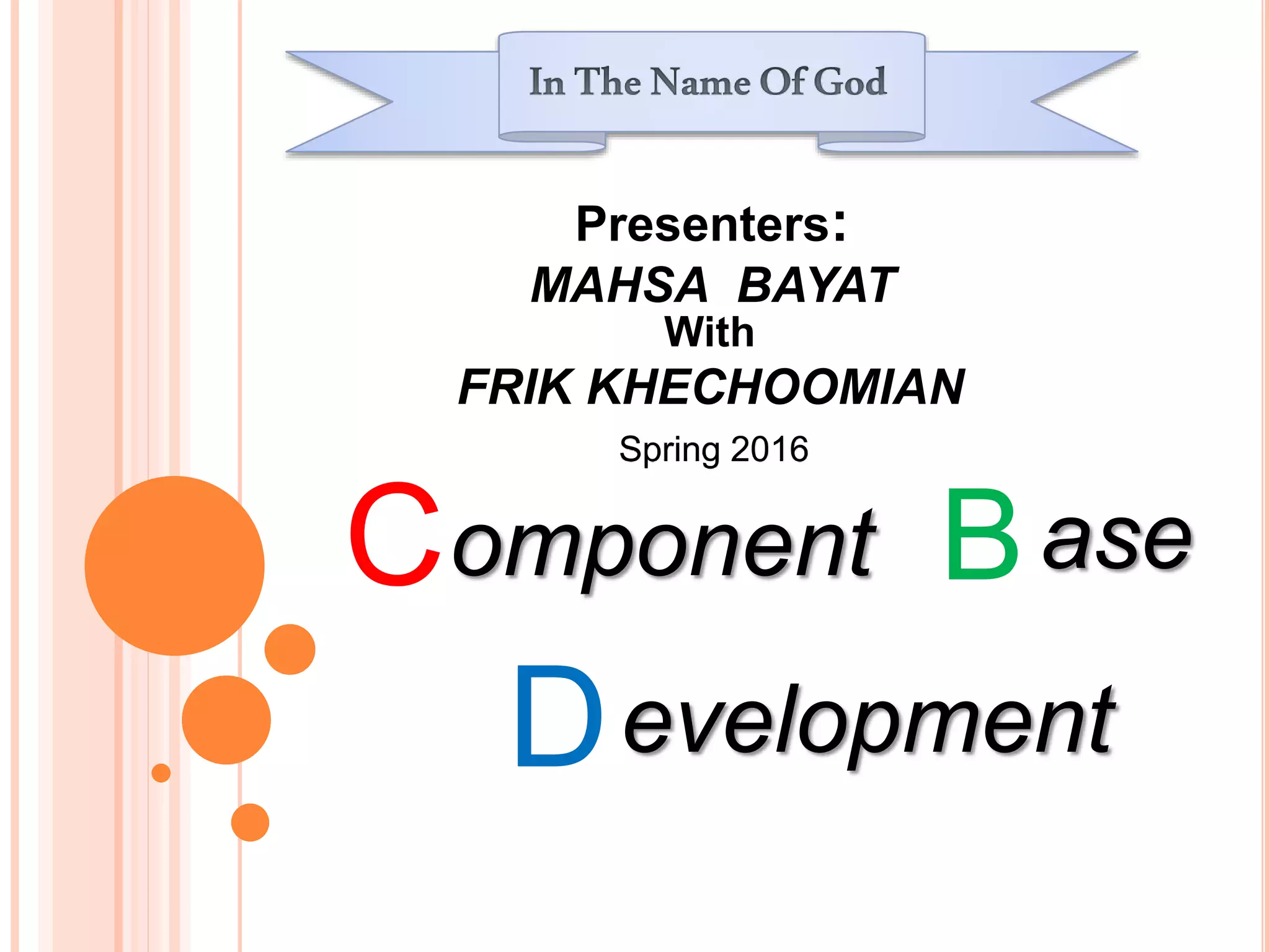 In The Name Of God

Presenters:
MAHSA BAYAT
With
FRIK KHECHOOMIAN
Spring 2016

Component Base Development